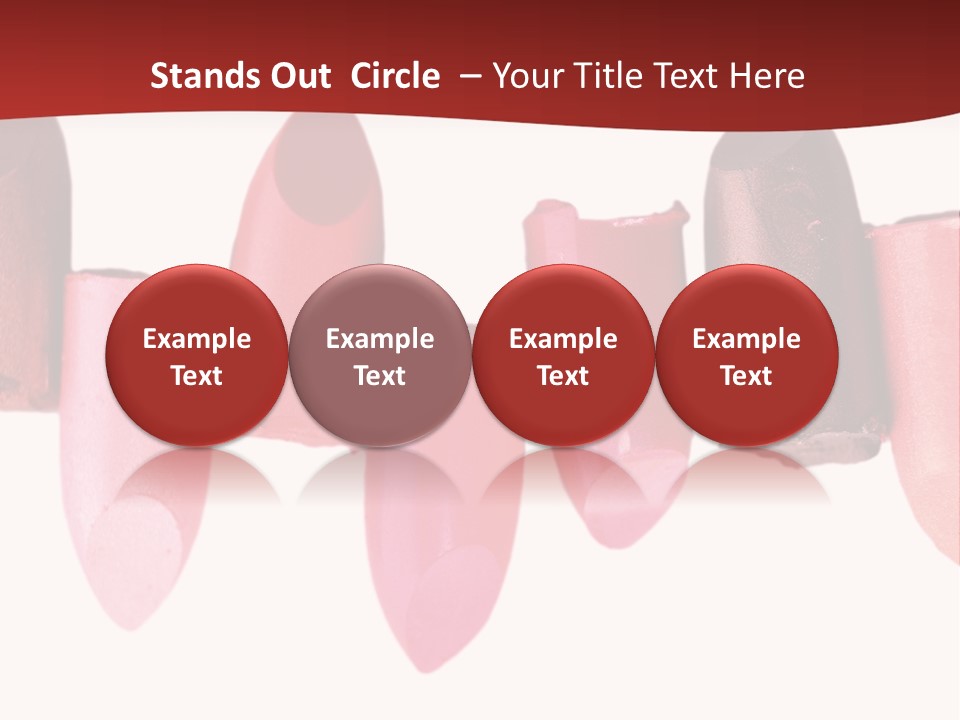 Stands Out Circle – Your Title Text Here

Example Text

Example Text

Example Text

Example Text